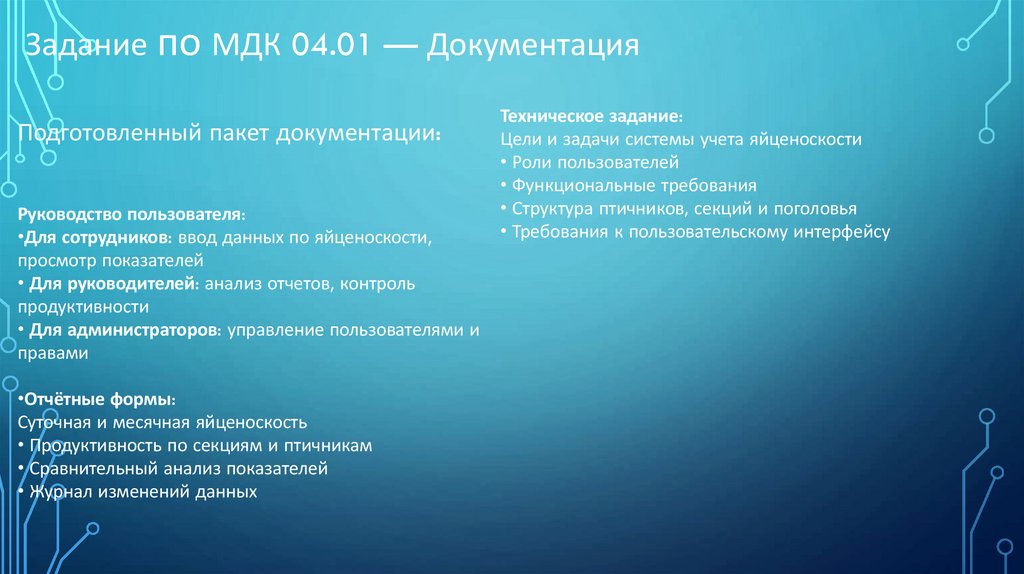 Задание по МДК 04.01 — Документация

Подготовленный пакет документации:

Руководство пользователя:
•Для сотрудников: ввод данных по яйценоскости, просмотр показателей
• Для руководителей: анализ отчетов, контроль продуктивности
• Для администраторов: управление пользователями и правами

•Отчётные формы:
Суточная и месячная яйценоскость
• Продуктивность по секциям и птичникам
• Сравнительный анализ показателей
• Журнал изменений данных

Техническое задание:
Цели и задачи системы учета яйценоскости
• Роли пользователей
• Функциональные требования
• Структура птичников, секций и поголовья
• Требования к пользовательскому интерфейсу